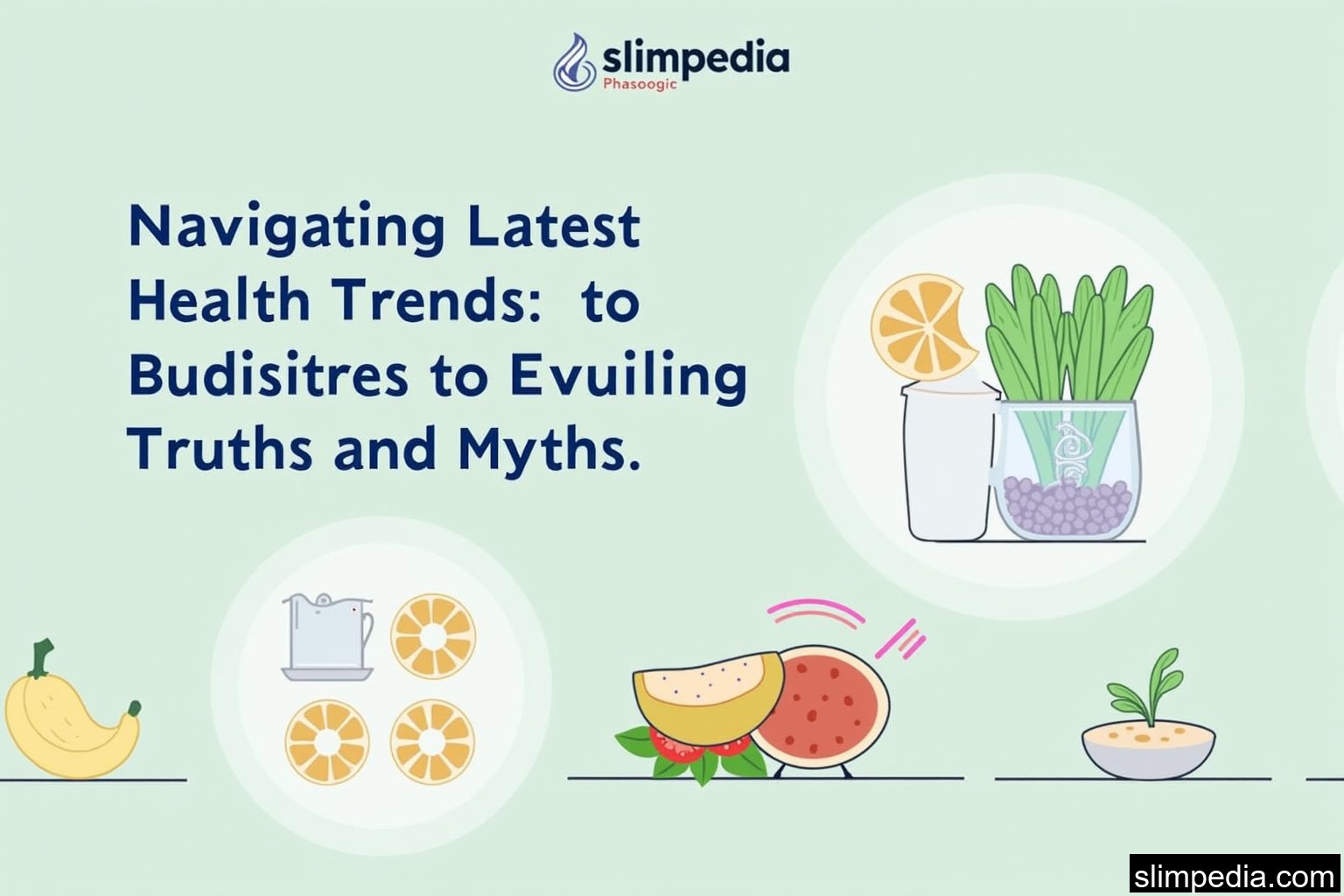 slimpedia
Phasoogic

Navigating Latest Health Trends: to Budisitres to Evuiling Truths and Myths.

slimpedia.com